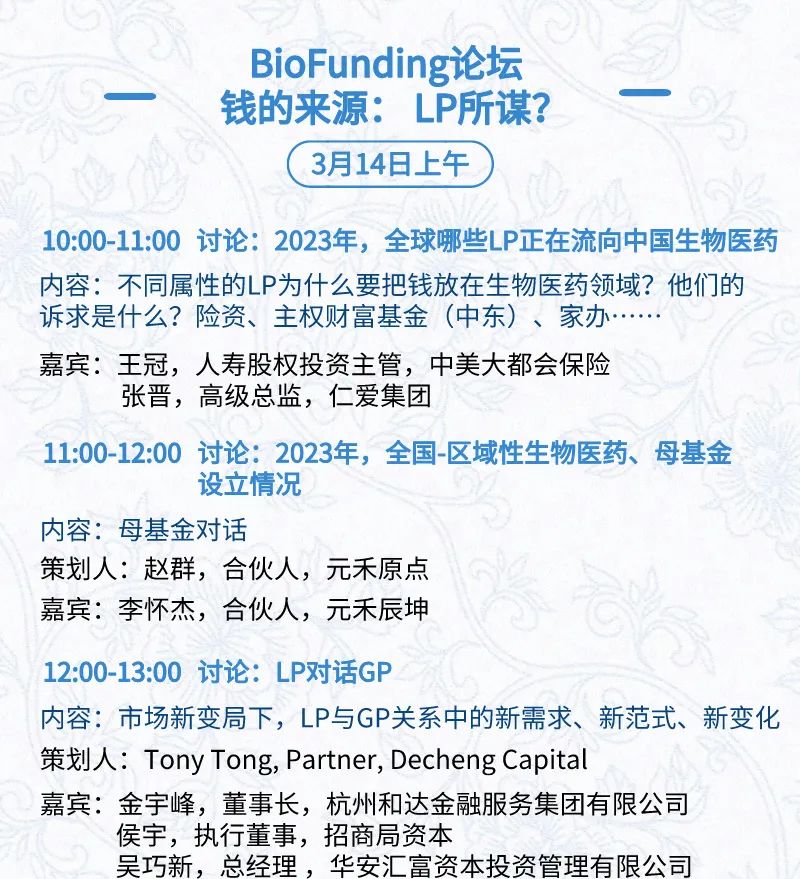 BioFunding论坛
钱的来源： LP所谋？

3月14日上午

10:00-11:00 讨论：2023年，全球哪些LP正在流向中国生物医药

内容：不同属性的LP为什么要把钱放在生物医药领域？他们的诉求是什么？险资、主权财富基金（中东）、家办……

嘉宾：王冠，人寿股权投资主管，中美大都会保险
张晋，高级总监，仁爱集团

11:00-12:00 讨论：2023年，全国-区域性生物医药、母基金设立情况

内容：母基金对话

策划人：赵群，合伙人，元禾原点

嘉宾：李怀杰，合伙人，元禾辰坤

12:00-13:00 讨论：LP对话GP

内容：市场新变局下，LP与GP关系中的新需求、新范式、新变化

策划人：Tony Tong, Partner, Decheng Capital

嘉宾：金宇峰，董事长，杭州和达金融服务集团有限公司
侯宇，执行董事，招商局资本
吴巧新，总经理，华安汇富资本投资管理有限公司